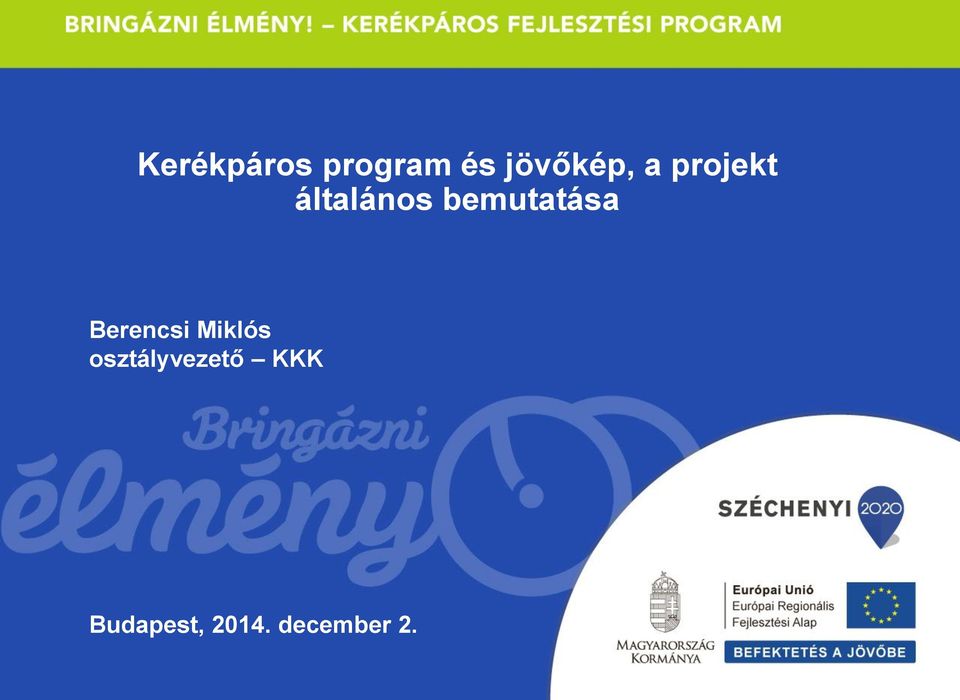 BRINGÁZNI ÉLMÉNY! – KERÉKPÁROS FEJLESZTÉSI PROGRAM

Kerékpáros program és jövőkép, a projekt általános bemutatása

Berencsi Miklós
osztályvezető – KKK

Bringázni élmény

Budapest, 2014. december 2.

SZÉCHENYI 2020

MAGYARORSZÁG KORMÁNYA

Európai Unió
Európai Regionális Fejlesztési Alap

BEFEKTETÉS A JÖVŐBE